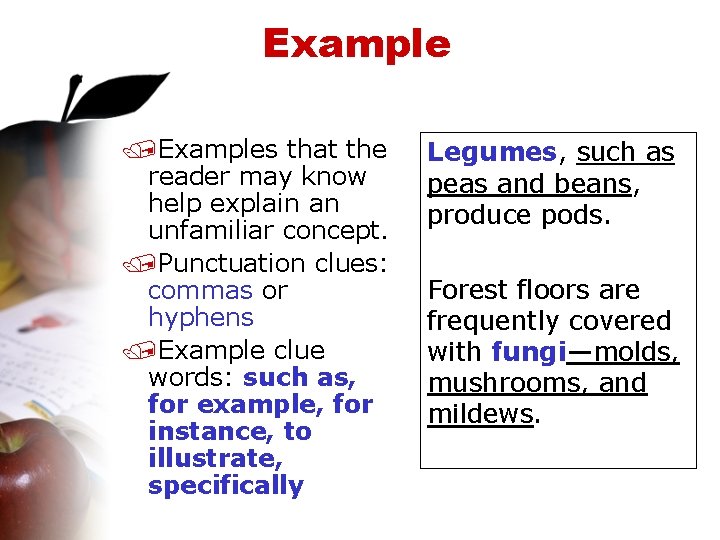 Example

Examples that the reader may know help explain an unfamiliar concept.

Punctuation clues: commas or hyphens

Example clue words: such as, for example, for instance, to illustrate, specifically

Legumes, such as peas and beans, produce pods.

Forest floors are frequently covered with fungi—molds, mushrooms, and mildews.